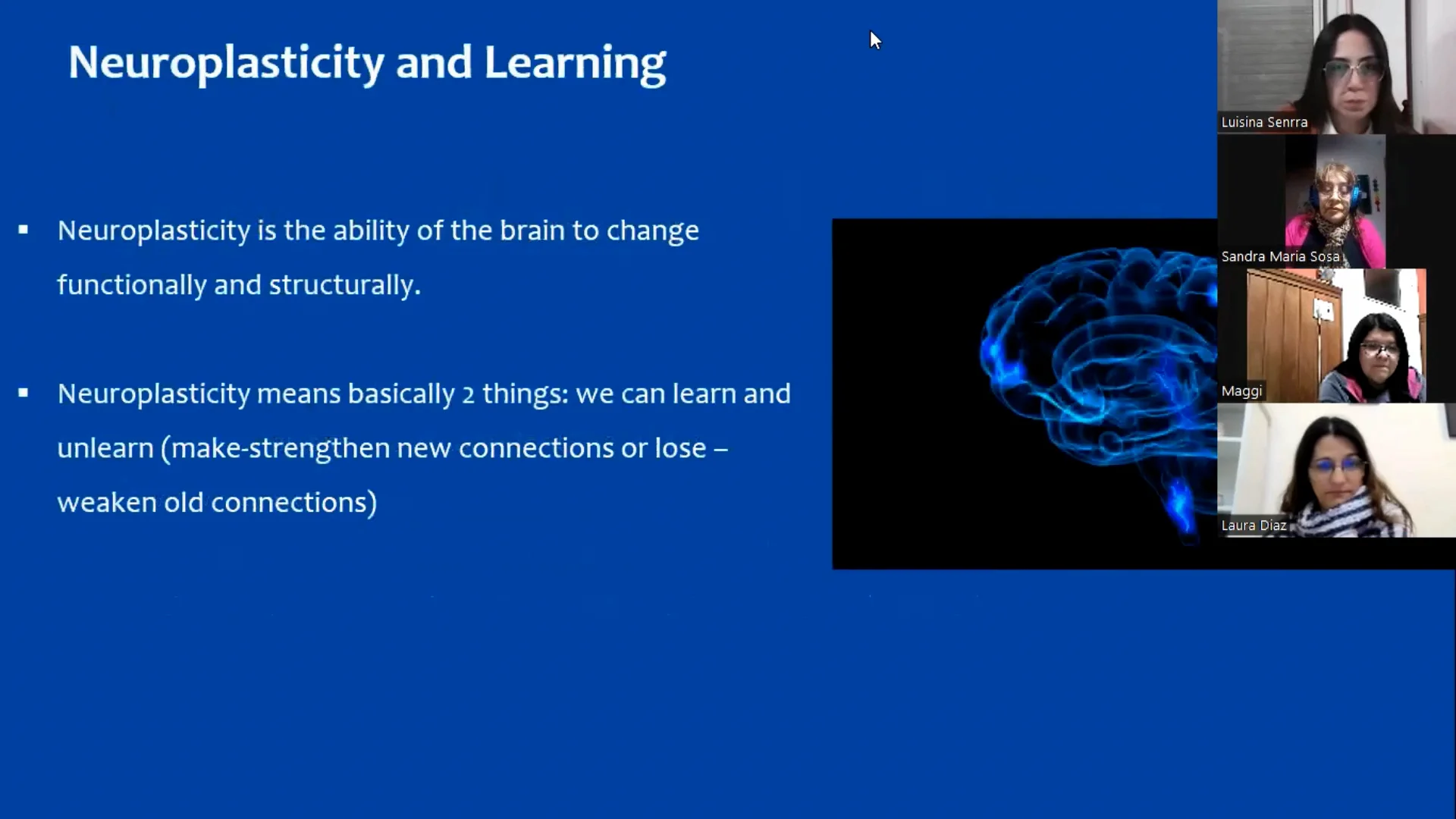 Neuroplasticity and Learning

▪ Neuroplasticity is the ability of the brain to change functionally and structurally.

▪ Neuroplasticity means basically 2 things: we can learn and unlearn (make-strengthen new connections or lose – weaken old connections)

Luisina Senrra

Sandra Maria Sosa

Maggi

Laura Diaz